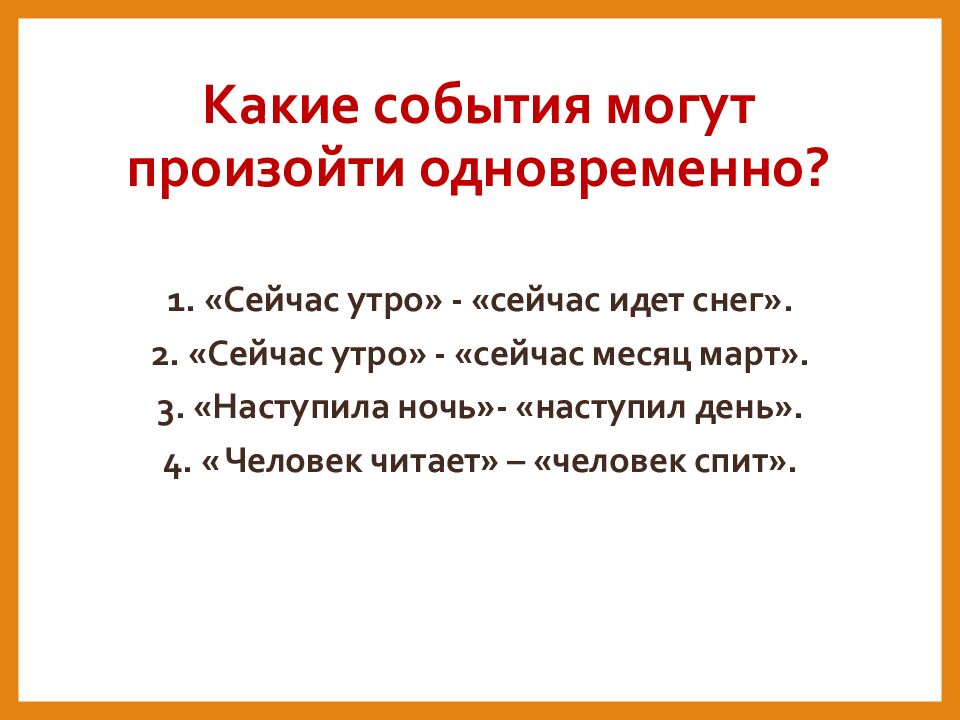 Какие события могут произойти одновременно?

1. «Сейчас утро» - «сейчас идет снег».
2. «Сейчас утро» - «сейчас месяц март».
3. «Наступила ночь»- «наступил день».
4. « Человек читает» – «человек спит».